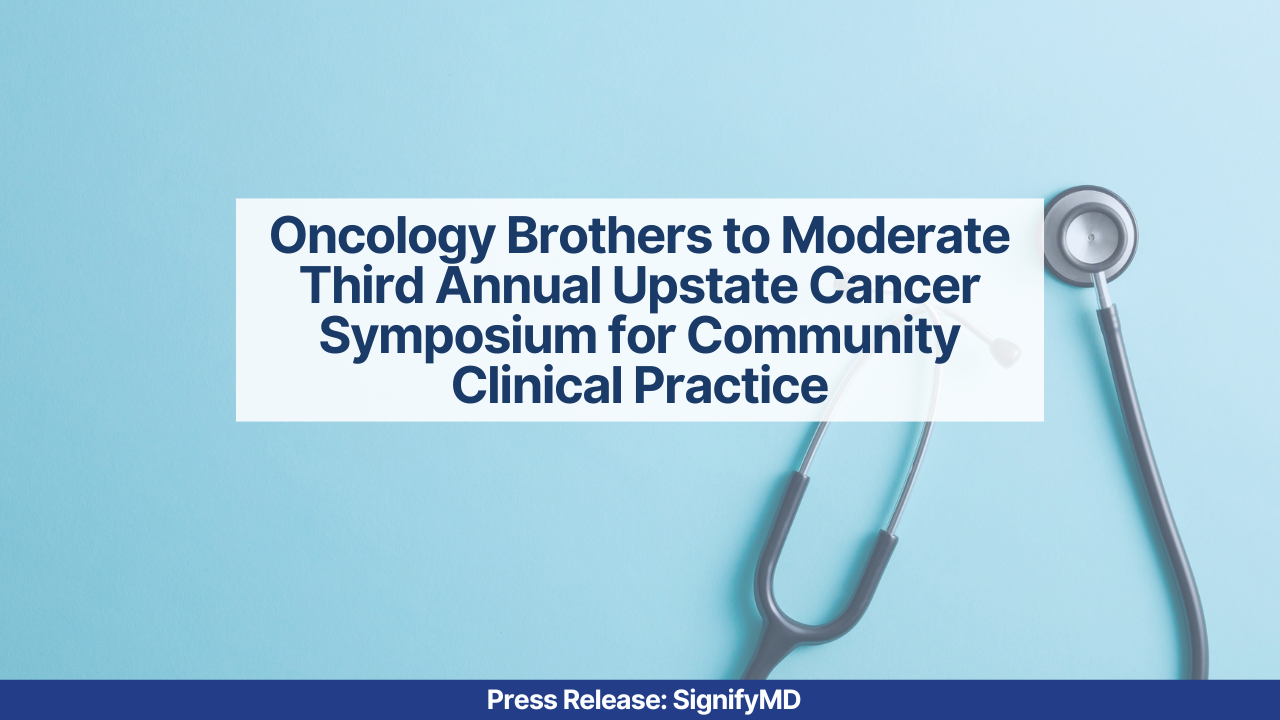 Oncology Brothers to Moderate Third Annual Upstate Cancer Symposium for Community Clinical Practice

Press Release: SignifyMD